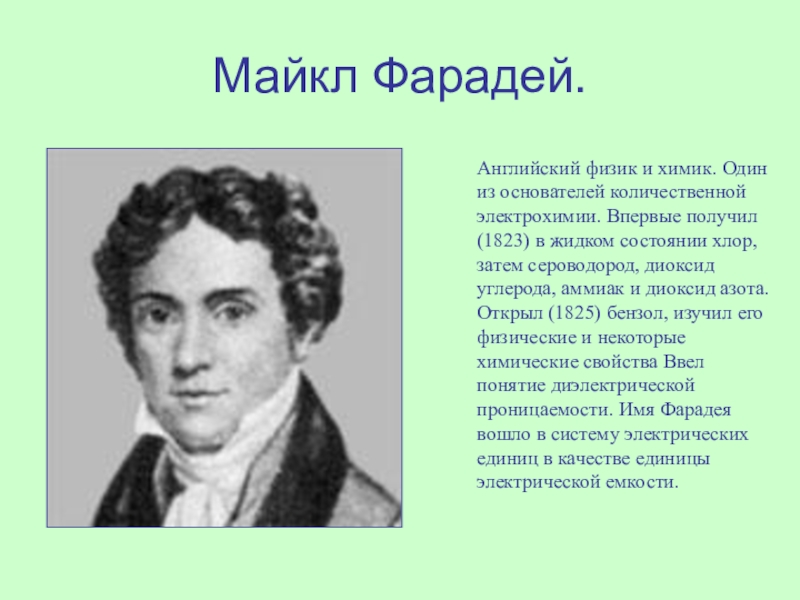 Майкл Фарадей.

Английский физик и химик. Один из основателей количественной электрохимии. Впервые получил (1823) в жидком состоянии хлор, затем сероводород, диоксид углерода, аммиак и диоксид азота. Открыл (1825) бензол, изучил его физические и некоторые химические свойства Ввел понятие диэлектрической проницаемости. Имя Фарадея вошло в систему электрических единиц в качестве единицы электрической емкости.